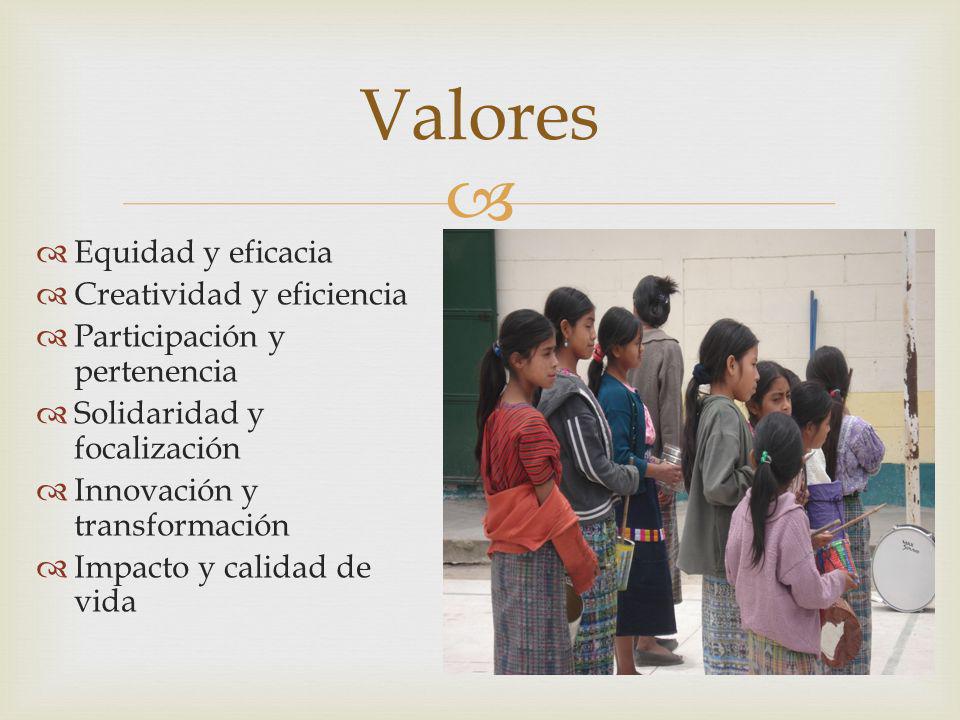 Valores

Equidad y eficacia
Creatividad y eficiencia
Participación y pertenencia
Solidaridad y focalización
Innovación y transformación
Impacto y calidad de vida